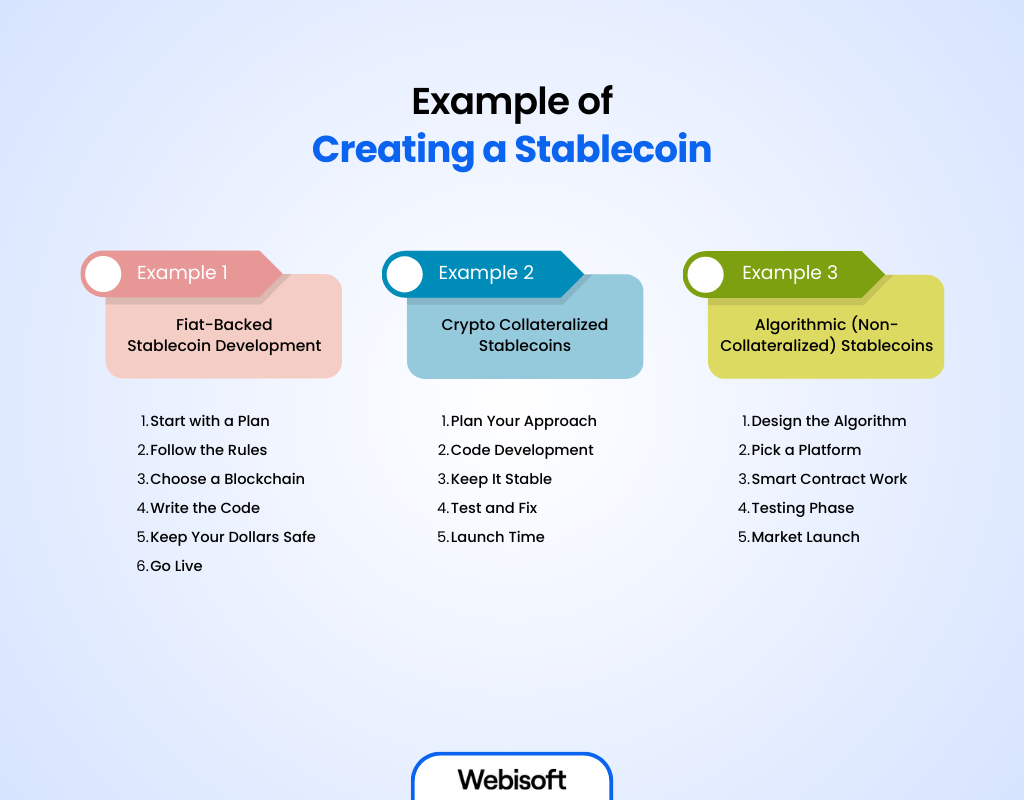 Example of
Creating a Stablecoin

Example 1
Fiat-Backed Stablecoin Development

1. Start with a Plan
2. Follow the Rules
3. Choose a Blockchain
4. Write the Code
5. Keep Your Dollars Safe
6. Go Live

Example 2
Crypto Collateralized Stablecoins

1. Plan Your Approach
2. Code Development
3. Keep It Stable
4. Test and Fix
5. Launch Time

Example 3
Algorithmic (Non-Collateralized) Stablecoins

1. Design the Algorithm
2. Pick a Platform
3. Smart Contract Work
4. Testing Phase
5. Market Launch

Webisoft